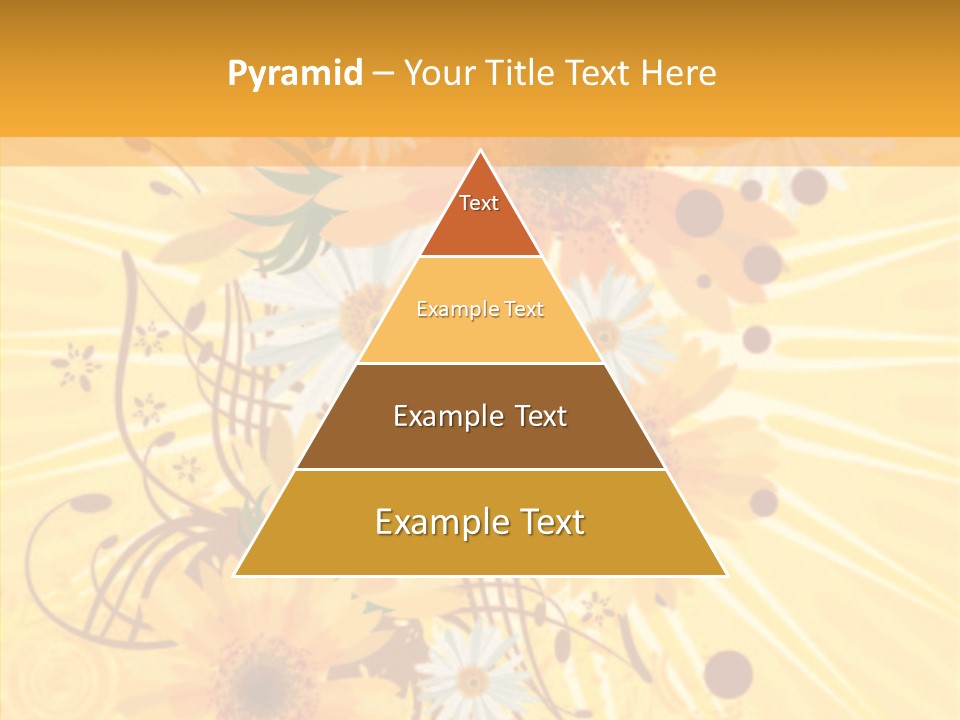 Pyramid – Your Title Text Here

Text

Example Text

Example Text

Example Text